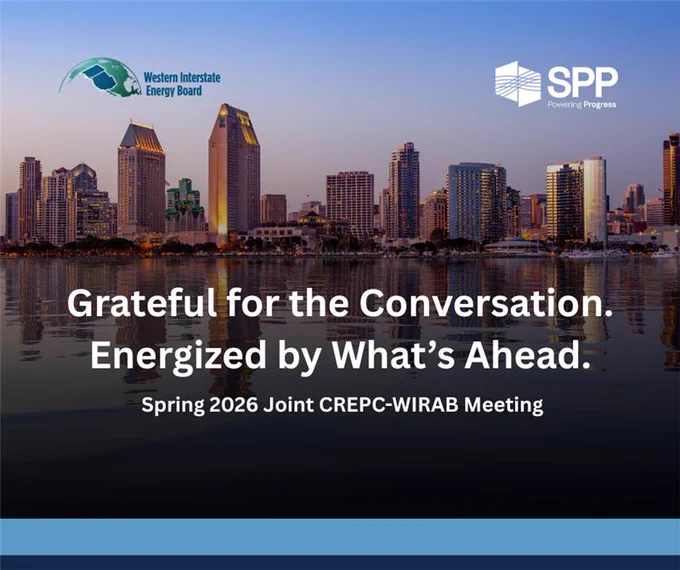 Western Interstate Energy Board

SPP
Powering Progress

Grateful for the Conversation.
Energized by What's Ahead.

Spring 2026 Joint CREPC-WIRAB Meeting